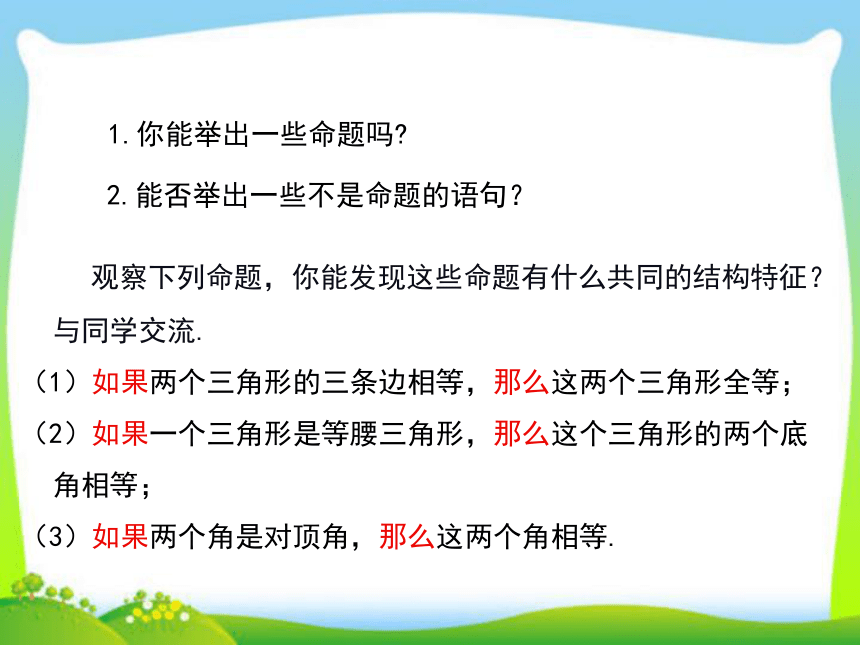 1.你能举出一些命题吗?

2.能否举出一些不是命题的语句？

观察下列命题，你能发现这些命题有什么共同的结构特征？与同学交流.

（1）如果两个三角形的三条边相等，那么这两个三角形全等；

（2）如果一个三角形是等腰三角形，那么这个三角形的两个底角相等；

（3）如果两个角是对顶角，那么这两个角相等.